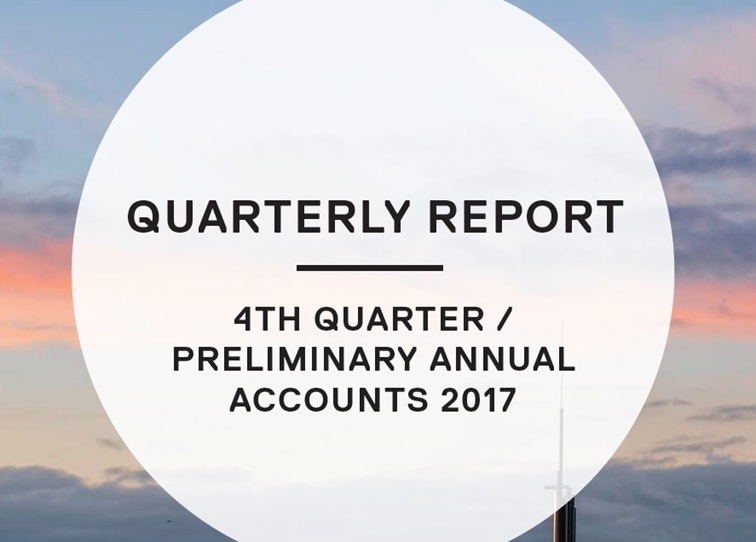 QUARTERLY REPORT

4TH QUARTER / PRELIMINARY ANNUAL ACCOUNTS 2017